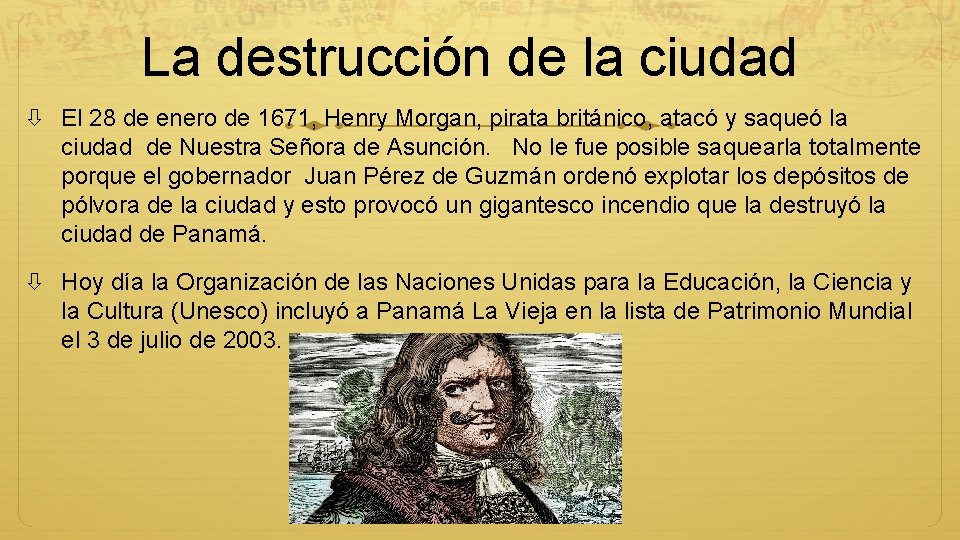 La destrucción de la ciudad

El 28 de enero de 1671, Henry Morgan, pirata británico, atacó y saqueó la ciudad de Nuestra Señora de Asunción. No le fue posible saquearla totalmente porque el gobernador Juan Pérez de Guzmán ordenó explotar los depósitos de pólvora de la ciudad y esto provocó un gigantesco incendio que la destruyó la ciudad de Panamá.

Hoy día la Organización de las Naciones Unidas para la Educación, la Ciencia y la Cultura (Unesco) incluyó a Panamá La Vieja en la lista de Patrimonio Mundial el 3 de julio de 2003.